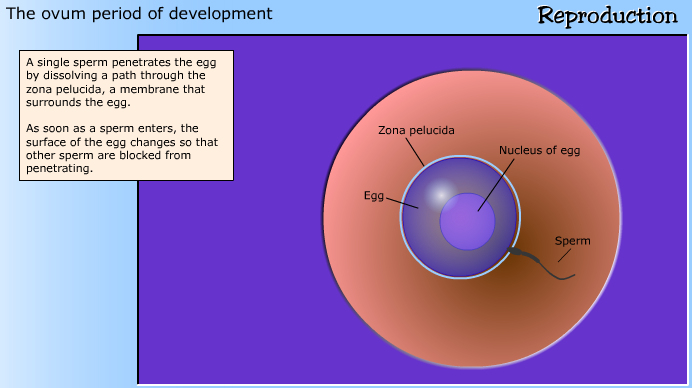 The ovum period of development

Reproduction

A single sperm penetrates the egg by dissolving a path through the zona pelucida, a membrane that surrounds the egg.

As soon as a sperm enters, the surface of the egg changes so that other sperm are blocked from penetrating.

Zona pelucida

Nucleus of egg

Egg

Sperm